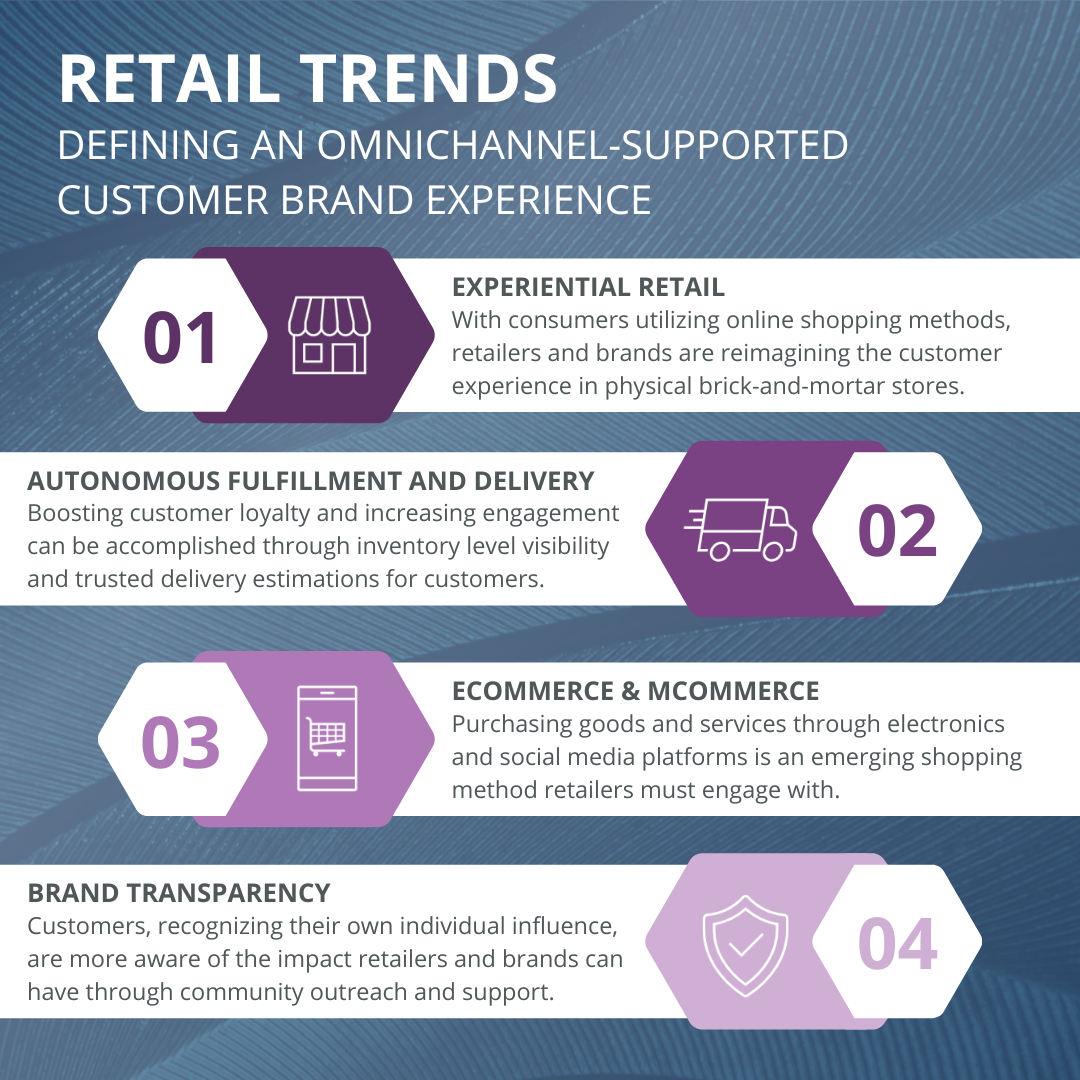 RETAIL TRENDS
DEFINING AN OMNICHANNEL-SUPPORTED CUSTOMER BRAND EXPERIENCE

01

EXPERIENTIAL RETAIL
With consumers utilizing online shopping methods, retailers and brands are reimagining the customer experience in physical brick-and-mortar stores.

AUTONOMOUS FULFILLMENT AND DELIVERY
Boosting customer loyalty and increasing engagement can be accomplished through inventory level visibility and trusted delivery estimations for customers.

02

03

ECOMMERCE & MCOMMERCE
Purchasing goods and services through electronics and social media platforms is an emerging shopping method retailers must engage with.

BRAND TRANSPARENCY
Customers, recognizing their own individual influence, are more aware of the impact retailers and brands can have through community outreach and support.

04